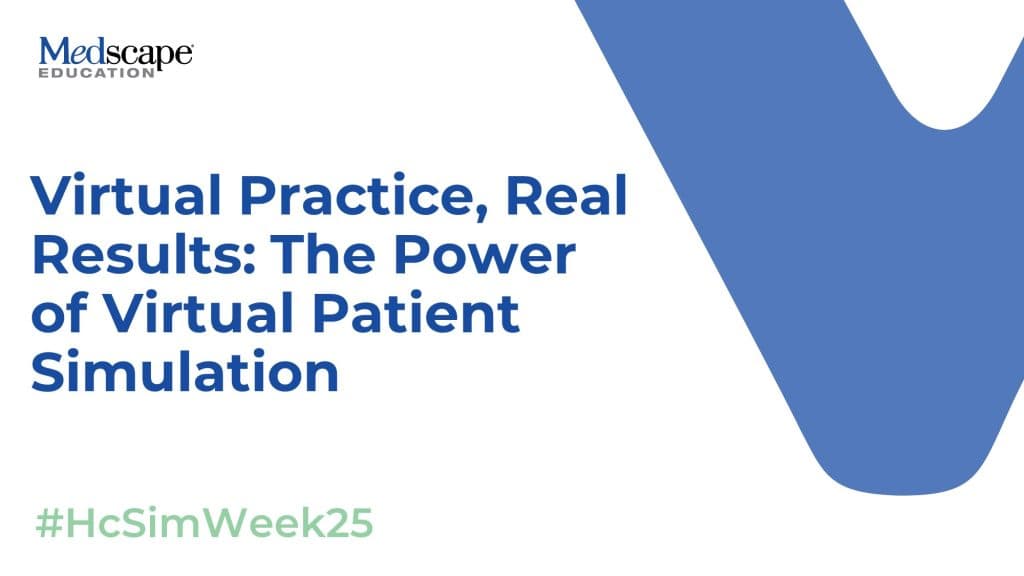 Medscape
EDUCATION

Virtual Practice, Real Results: The Power of Virtual Patient Simulation

#HcSimWeek25